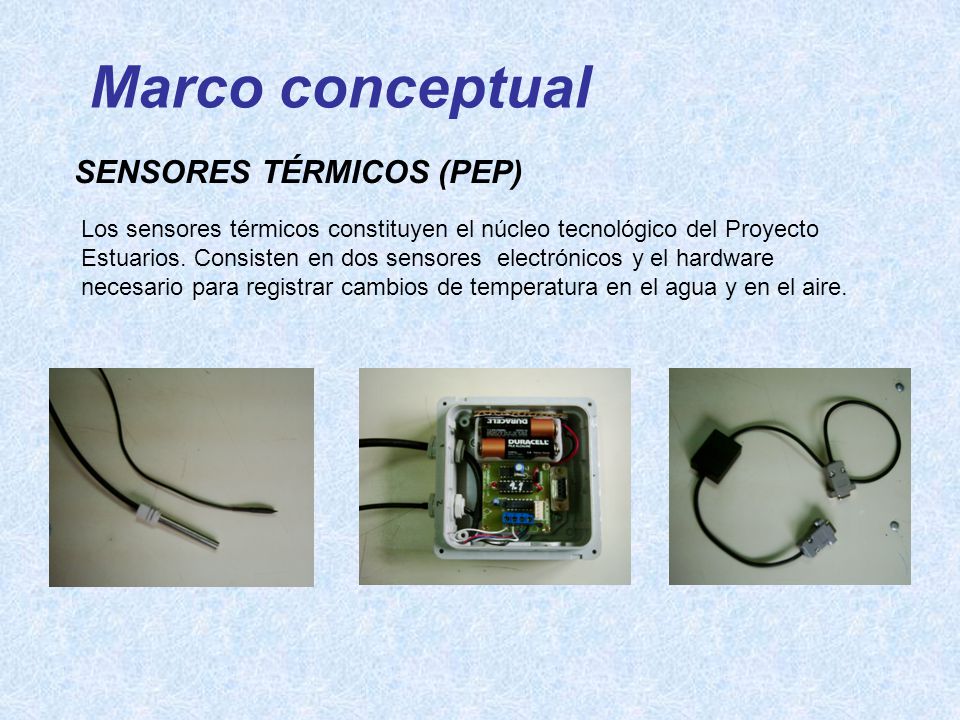 Marco conceptual

SENSORES TÉRMICOS (PEP)

Los sensores térmicos constituyen el núcleo tecnológico del Proyecto Estuarios. Consisten en dos sensores electrónicos y el hardware necesario para registrar cambios de temperatura en el agua y en el aire.

DURACELL

DURACELL